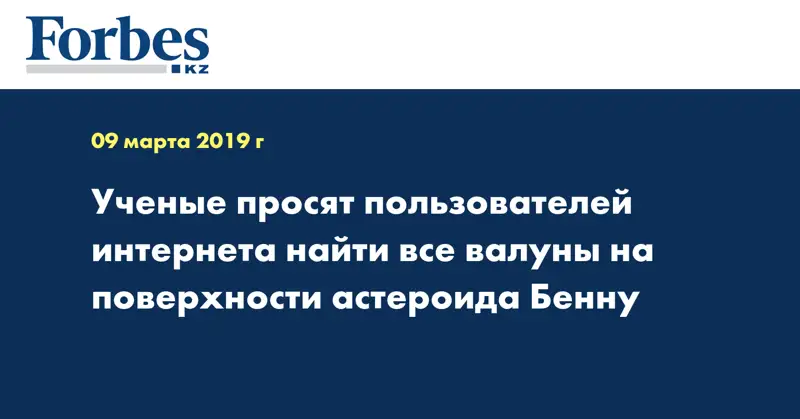 Forbes
KZ

09 марта 2019 г

Ученые просят пользователей интернета найти все валуны на поверхности астероида Бенну